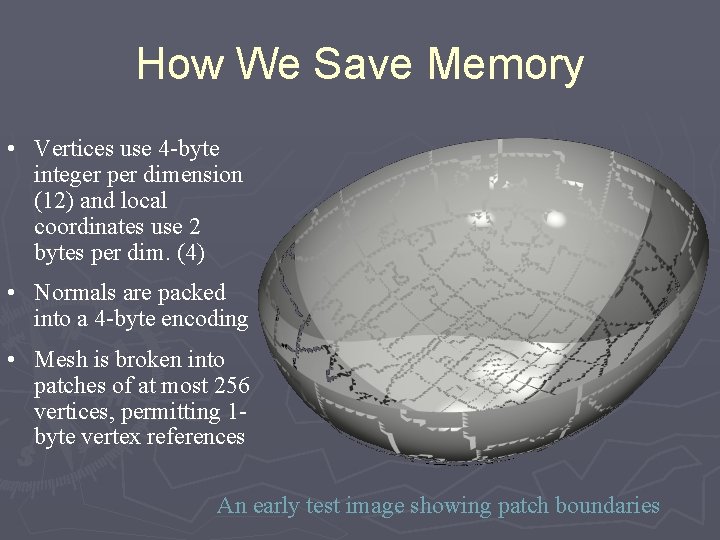 How We Save Memory

• Vertices use 4-byte integer per dimension (12) and local coordinates use 2 bytes per dim. (4)

• Normals are packed into a 4-byte encoding

• Mesh is broken into patches of at most 256 vertices, permitting 1-byte vertex references

An early test image showing patch boundaries